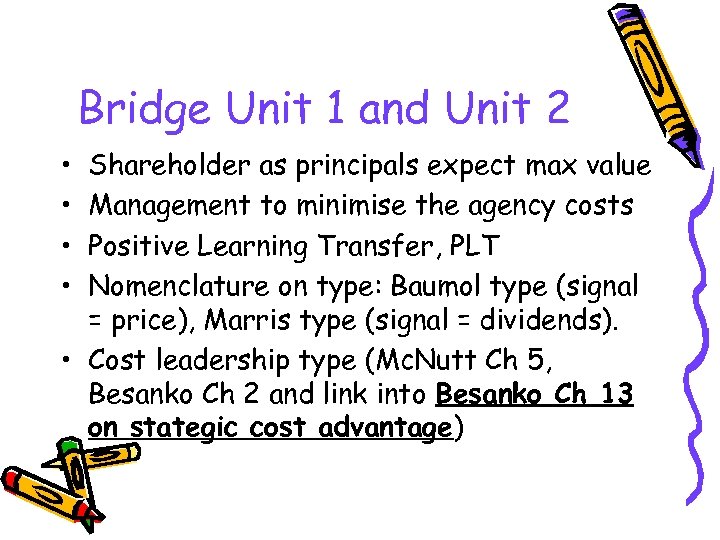 Bridge Unit 1 and Unit 2

• Shareholder as principals expect max value
• Management to minimise the agency costs
• Positive Learning Transfer, PLT
• Nomenclature on type: Baumol type (signal = price), Marris type (signal = dividends).
• Cost leadership type (McNutt Ch 5, Besanko Ch 2 and link into Besanko Ch 13 on stategic cost advantage)